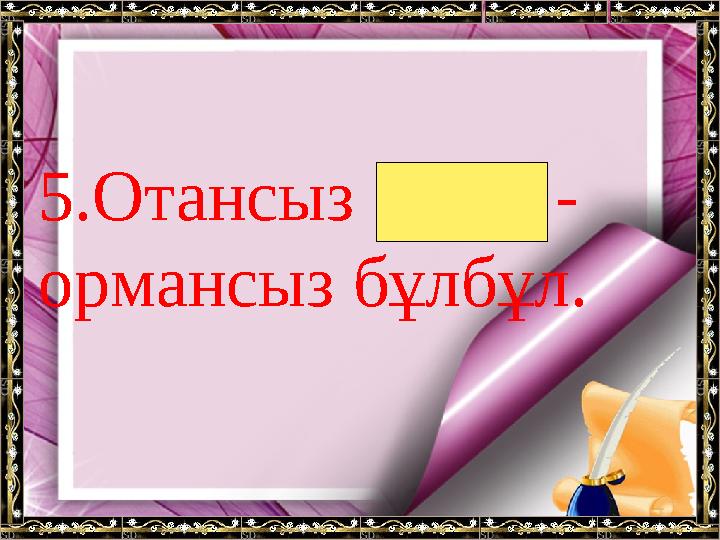 5.Отансыз - ормансыз бұлбұл.